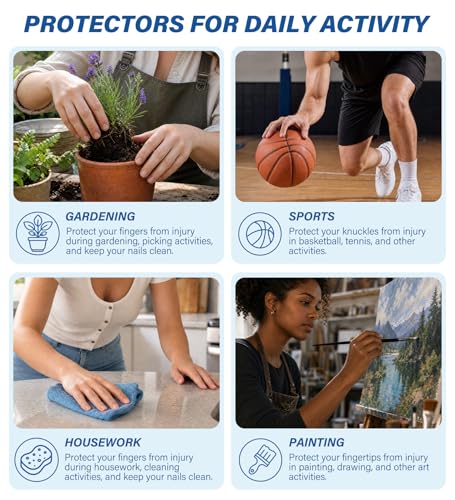 PROTECTORS FOR DAILY ACTIVITY

GARDENING
Protect your fingers from injury during gardening, picking activities, and keep your nails clean.

SPORTS
Protect your knuckles from injury in basketball, tennis, and other activities.

HOUSEWORK
Protect your fingers from injury during housework, cleaning activities, and keep your nails clean.

PAINTING
Protect your fingertips from injury in painting, drawing, and other art activities.